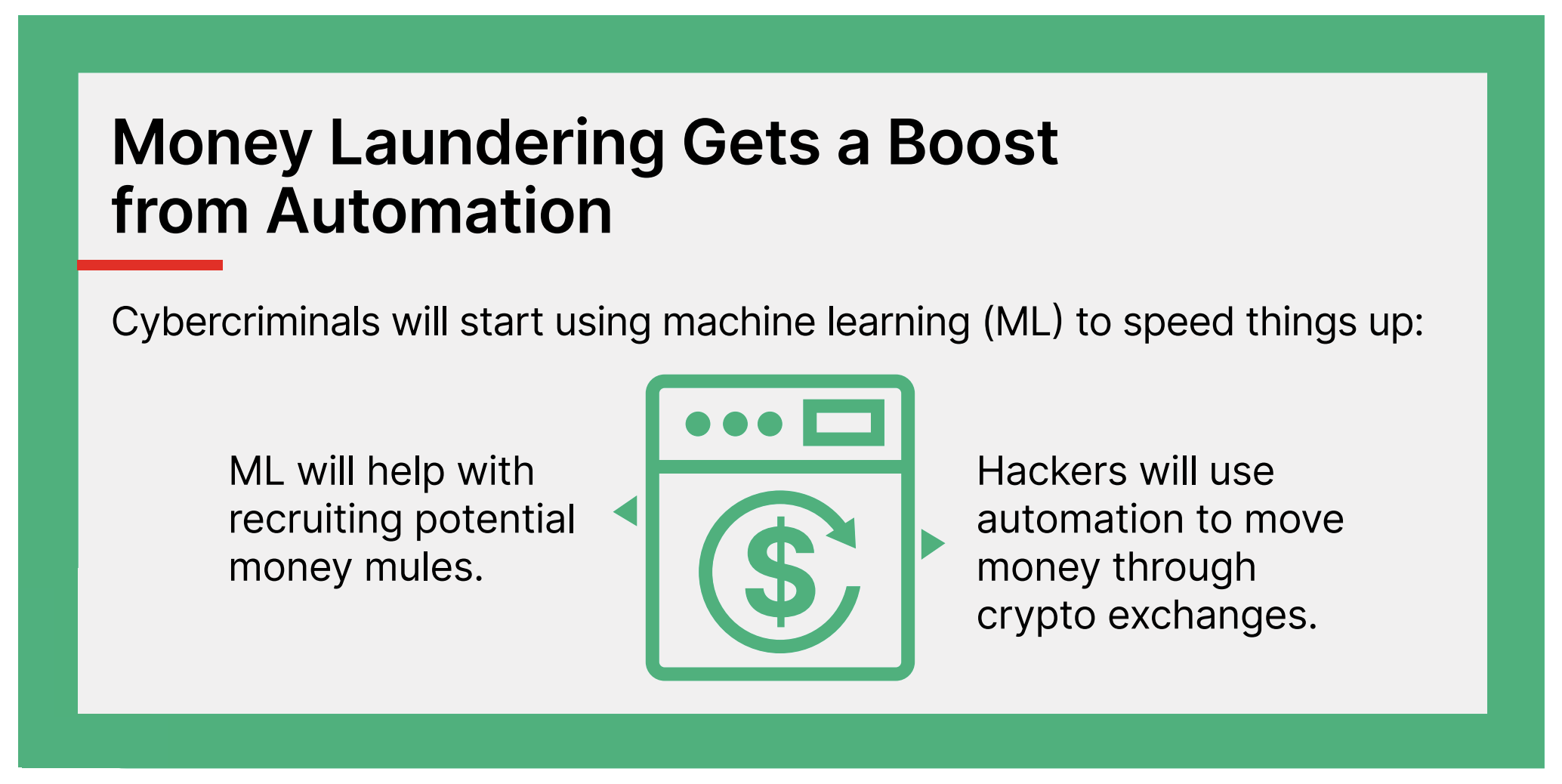 Money Laundering Gets a Boost from Automation

Cybercriminals will start using machine learning (ML) to speed things up:

ML will help with recruiting potential money mules.

$

Hackers will use automation to move money through crypto exchanges.